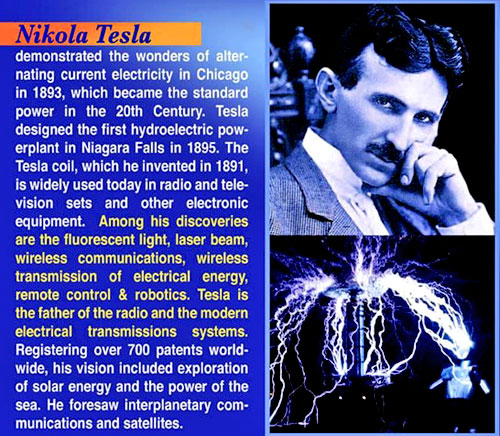 Nikola Tesla

demonstrated the wonders of alternating current electricity in Chicago in 1893, which became the standard power in the 20th Century. Tesla designed the first hydroelectric powerplant in Niagara Falls in 1895. The Tesla coil, which he invented in 1891, is widely used today in radio and television sets and other electronic equipment. Among his discoveries are the fluorescent light, laser beam, wireless communications, wireless transmission of electrical energy, remote control & robotics. Tesla is the father of the radio and the modern electrical transmissions systems. Registering over 700 patents worldwide, his vision included exploration of solar energy and the power of the sea. He foresaw interplanetary communications and satellites.